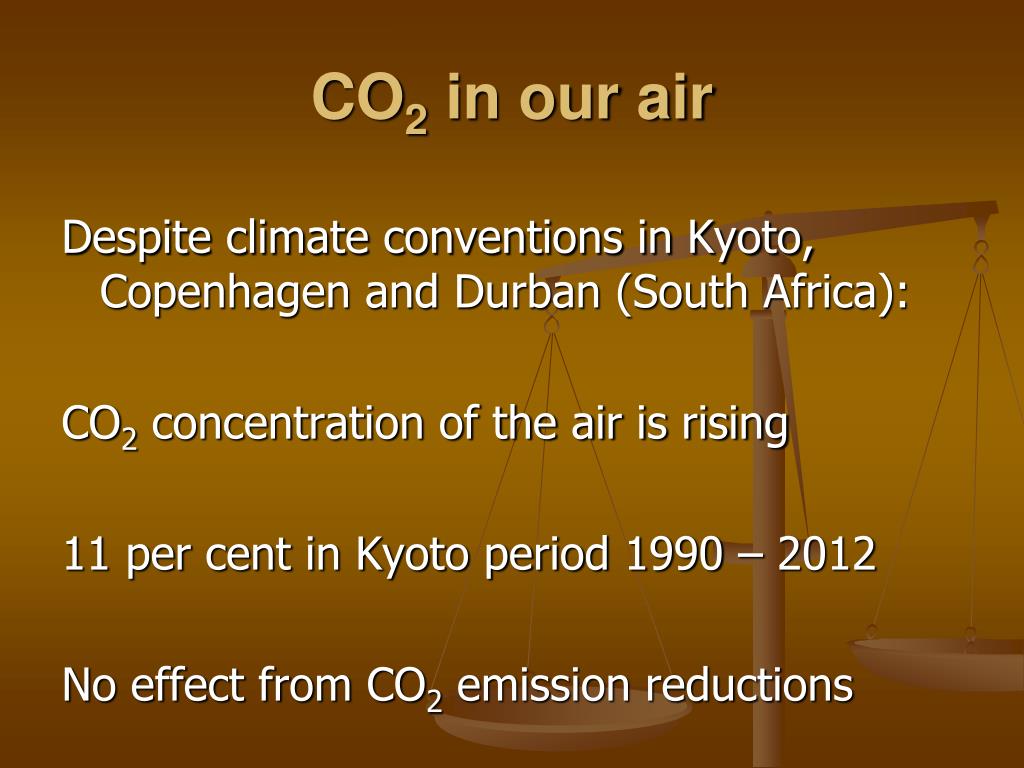 $CO_2$ in our air

Despite climate conventions in Kyoto, Copenhagen and Durban (South Africa):

$CO_2$ concentration of the air is rising

11 per cent in Kyoto period 1990 – 2012

No effect from $CO_2$ emission reductions